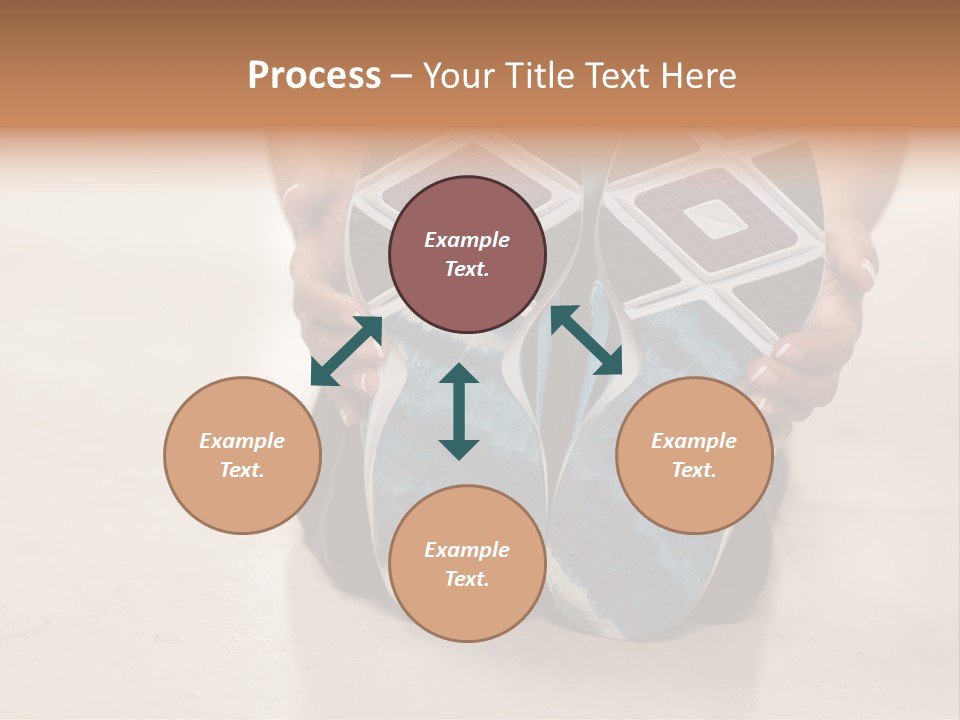 Process – Your Title Text Here

Example Text.

Example Text.

Example Text.

Example Text.